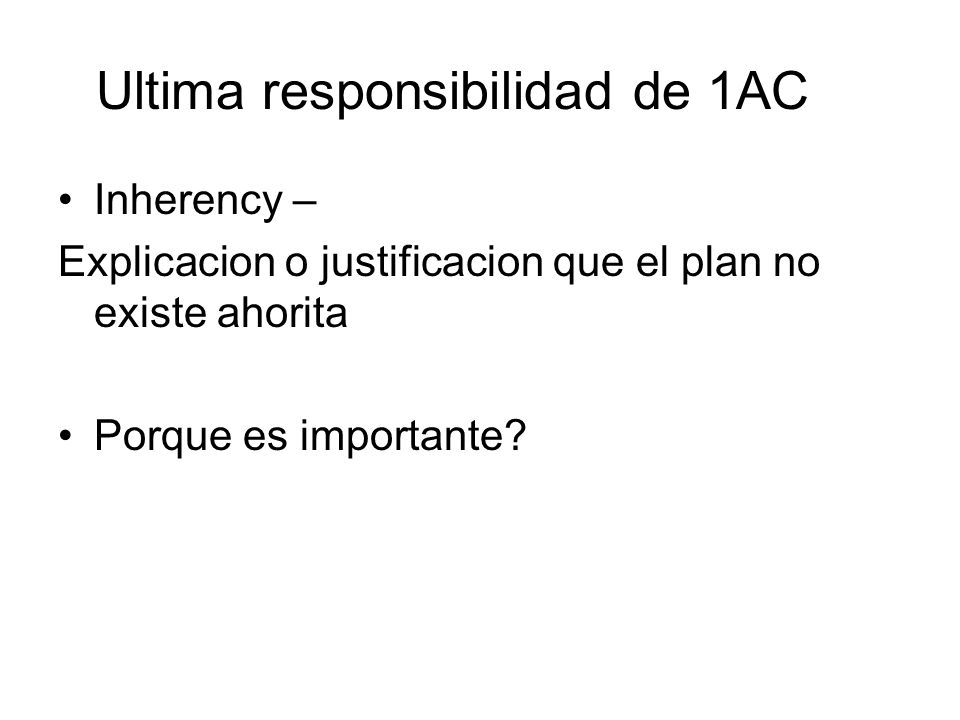 Ultima responsibilidad de 1AC

• Inherency –

Explicacion o justificacion que el plan no existe ahorita

• Porque es importante?